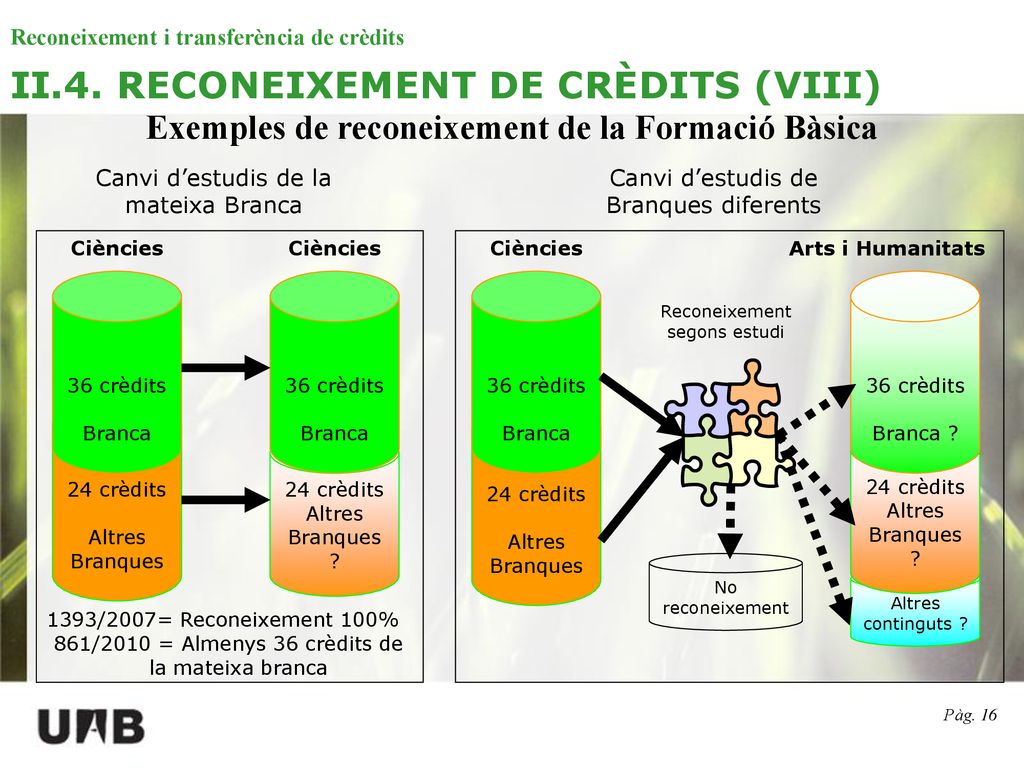 Reconeixement i transferència de crèdits

II.4. RECONEIXEMENT DE CRÈDITS (VIII)

Exemples de reconeixement de la Formació Bàsica

Canvi d'estudis de la mateixa Branca

Ciències

36 crèdits

Branca

24 crèdits

Altres Branques

Ciències

36 crèdits

Branca

24 crèdits Altres Branques ?

1393/2007= Reconeixement 100%
861/2010 = Almenys 36 crèdits de la mateixa branca

Canvi d'estudis de Branques diferents

Ciències

36 crèdits

Branca

24 crèdits

Altres Branques

Reconeixement segons estudi

No reconeixement

Arts i Humanitats

36 crèdits

Branca ?

24 crèdits Altres Branques ?

Altres continguts ?

UAB

Pàg. 16